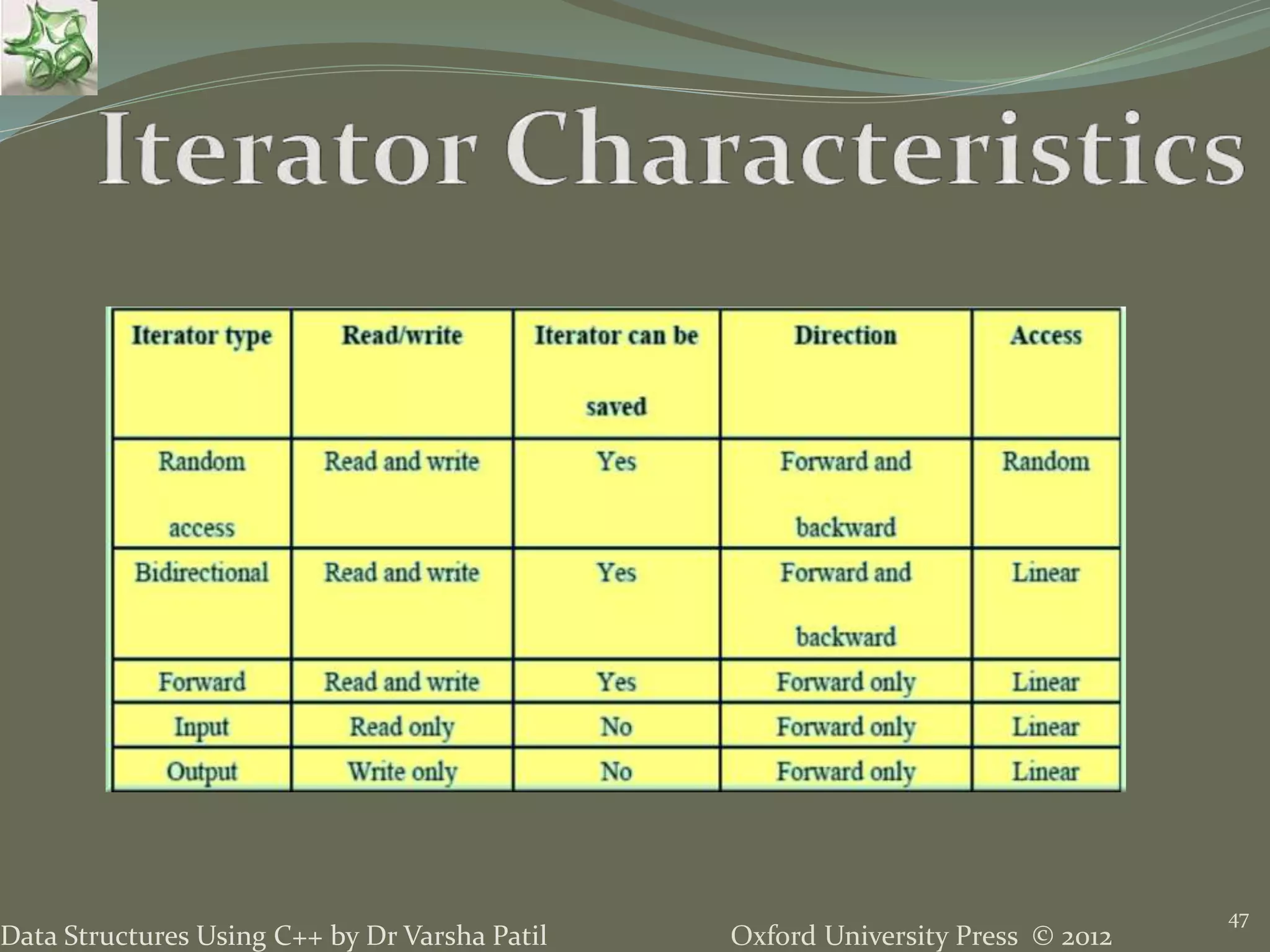 Iterator Characteristics

| Iterator type | Read/write | Iterator can be saved | Direction | Access |
|---|---|---|---|---|
| Random access | Read and write | Yes | Forward and backward | Random |
| Bidirectional | Read and write | Yes | Forward and backward | Linear |
| Forward | Read and write | Yes | Forward only | Linear |
| Input | Read only | No | Forward only | Linear |
| Output | Write only | No | Forward only | Linear |

Data Structures Using C++ by Dr Varsha Patil

Oxford University Press © 2012

47